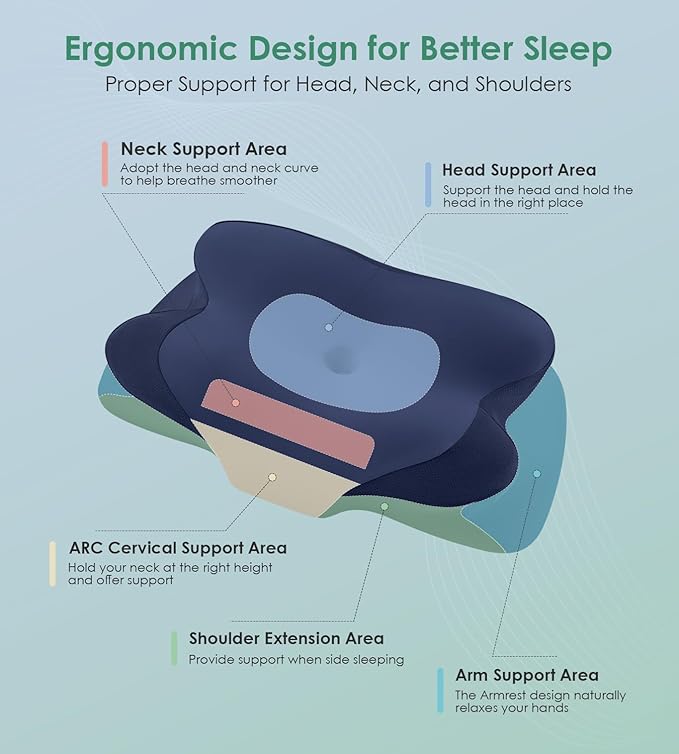 Ergonomic Design for Better Sleep
Proper Support for Head, Neck, and Shoulders

Neck Support Area
Adopt the head and neck curve to help breathe smoother

Head Support Area
Support the head and hold the head in the right place

ARC Cervical Support Area
Hold your neck at the right height and offer support

Shoulder Extension Area
Provide support when side sleeping

Arm Support Area
The Armrest design naturally relaxes your hands